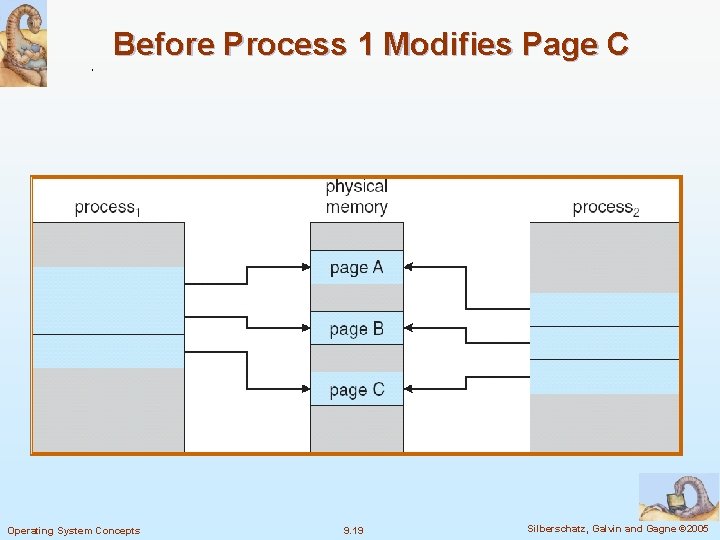 Before Process 1 Modifies Page C

process$_1$

physical memory

process$_2$

page A

page B

page C

Operating System Concepts

9.19

Silberschatz, Galvin and Gagne ©2005